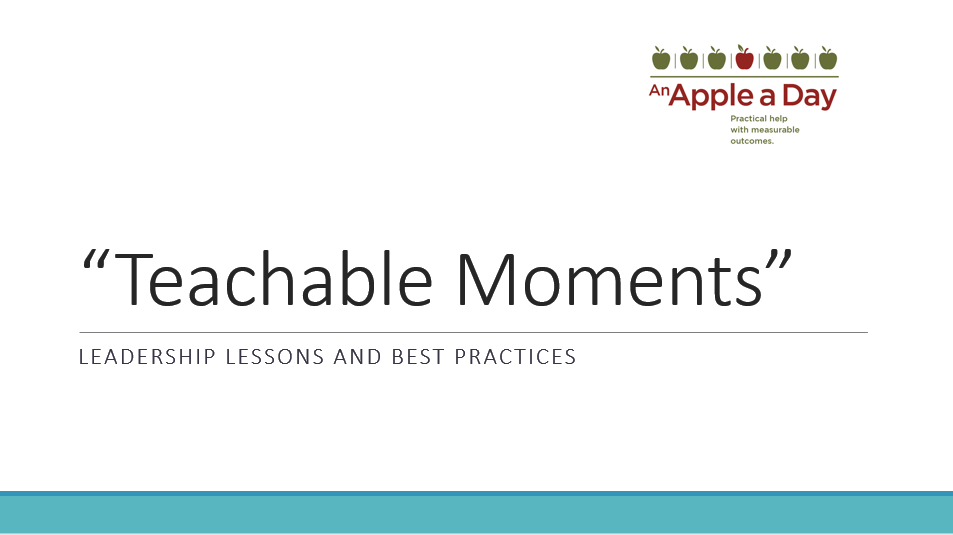 An Apple a Day
Practical help with measurable outcomes.

“Teachable Moments”

LEADERSHIP LESSONS AND BEST PRACTICES